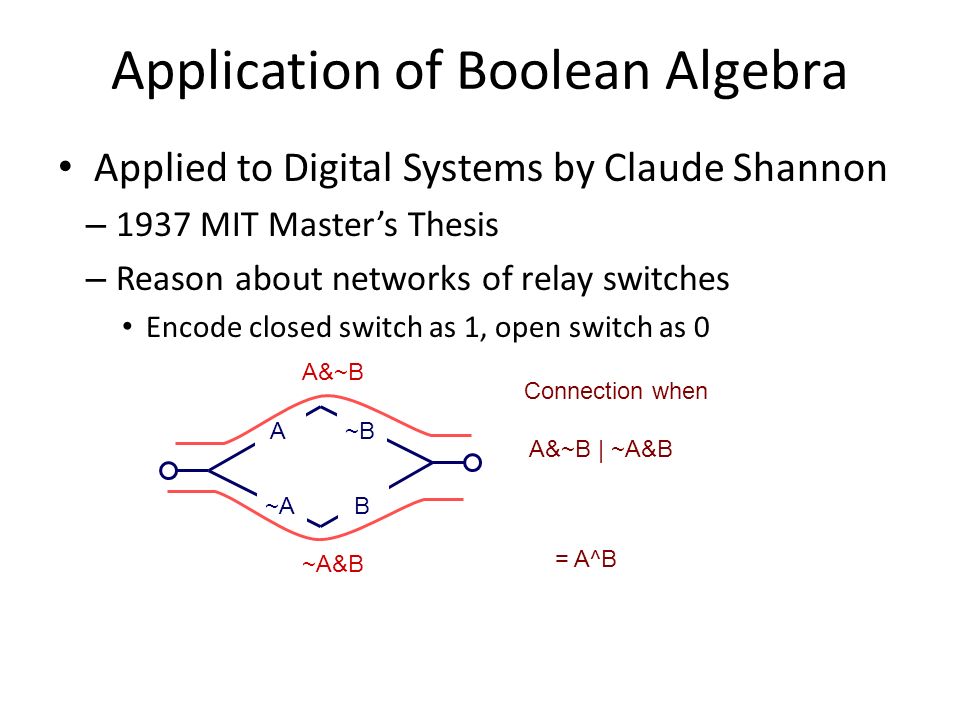 Application of Boolean Algebra

• Applied to Digital Systems by Claude Shannon

– 1937 MIT Master's Thesis

– Reason about networks of relay switches

• Encode closed switch as 1, open switch as 0

A&~B

A

~B

~A

B

~A&B

Connection when

A&~B | ~A&B

= A^B